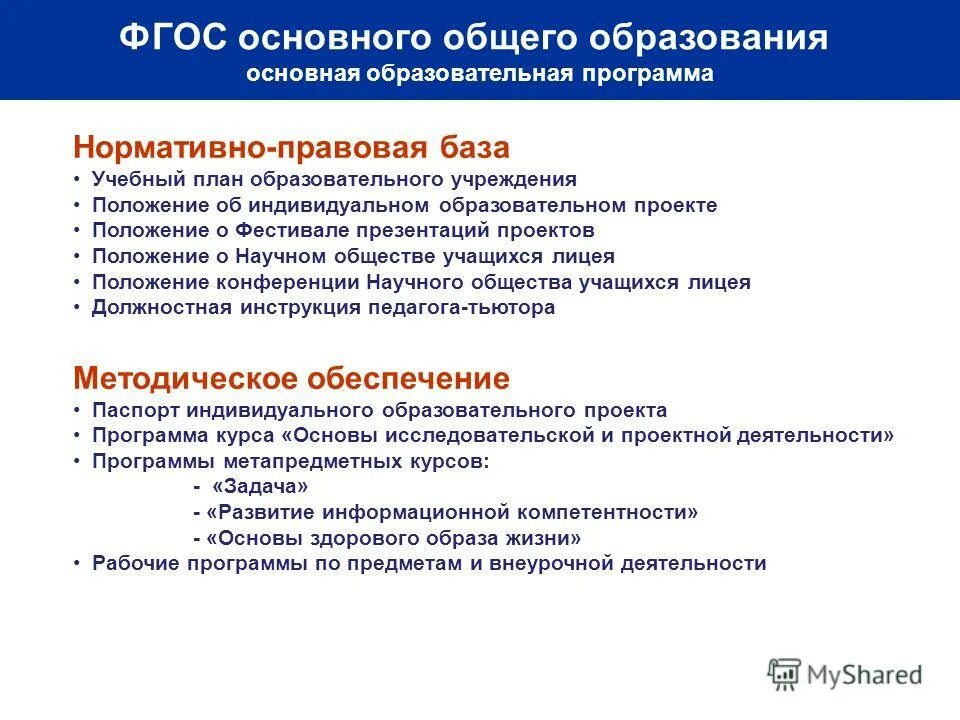 ФГОС основного общего образования
основная образовательная программа

Нормативно-правовая база
• Учебный план образовательного учреждения
• Положение об индивидуальном образовательном проекте
• Положение о Фестивале презентаций проектов
• Положение о Научном обществе учащихся лицея
• Положение конференции Научного общества учащихся лицея
• Должностная инструкция педагога-тьютора

Методическое обеспечение
• Паспорт индивидуального образовательного проекта
• Программа курса «Основы исследовательской и проектной деятельности»
• Программы метапредметных курсов:
- «Задача»
- «Развитие информационной компетентности»
- «Основы здорового образа жизни»
• Рабочие программы по предметам и внеурочной деятельности

MyShared